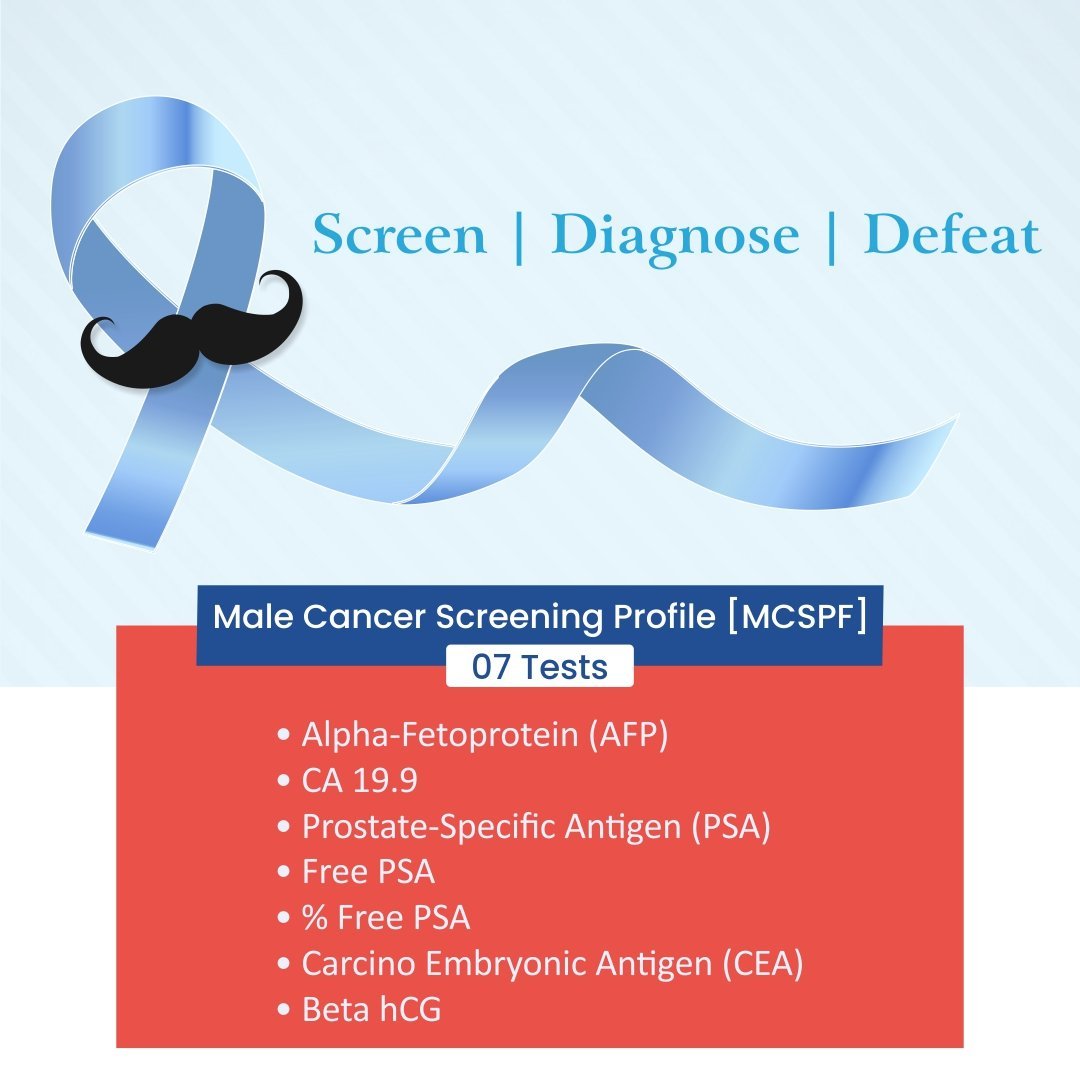 Screen | Diagnose | Defeat

Male Cancer Screening Profile [MCSPF]

07 Tests

• Alpha-Fetoprotein (AFP)
• CA 19.9
• Prostate-Specific Antigen (PSA)
• Free PSA
• % Free PSA
• Carcino Embryonic Antigen (CEA)
• Beta hCG